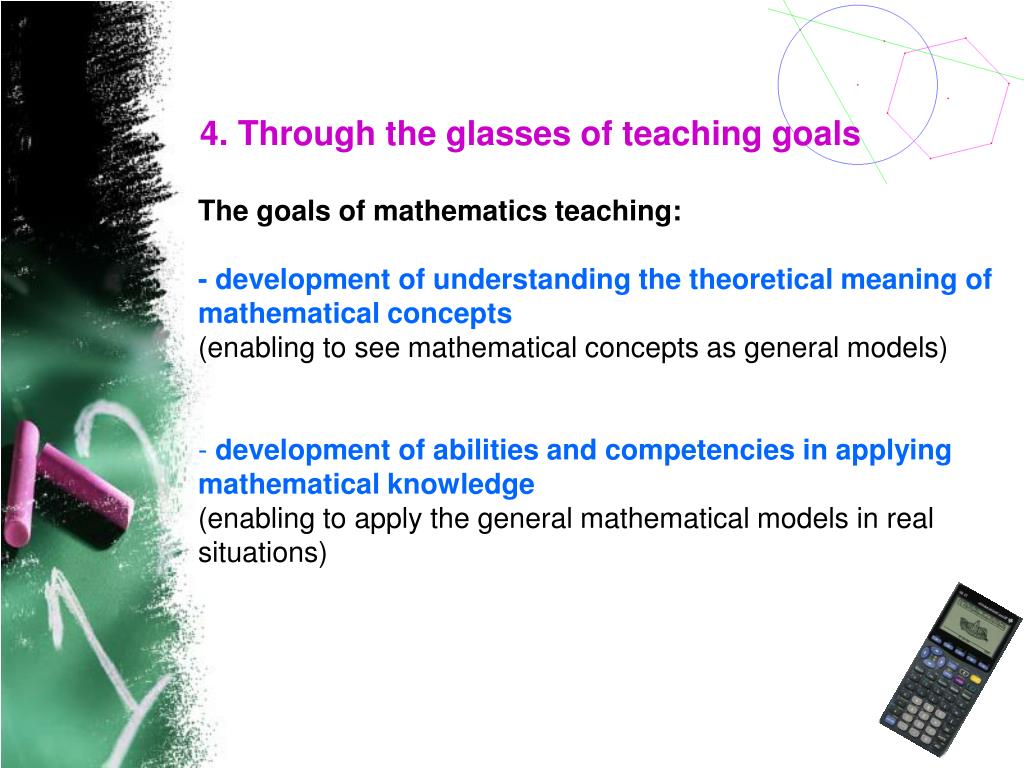 4. Through the glasses of teaching goals

The goals of mathematics teaching:

- development of understanding the theoretical meaning of mathematical concepts
(enabling to see mathematical concepts as general models)

- development of abilities and competencies in applying mathematical knowledge
(enabling to apply the general mathematical models in real situations)